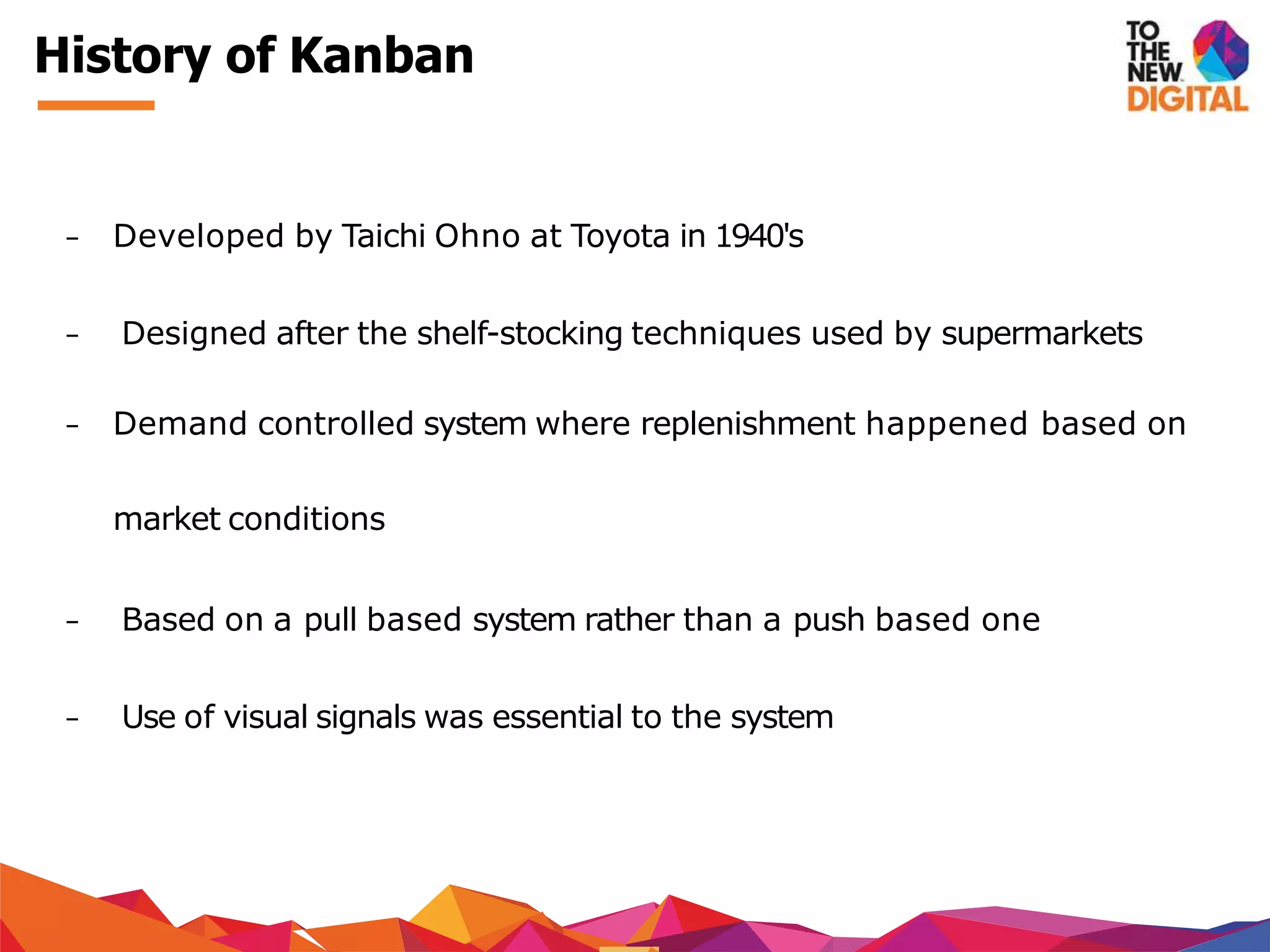 History of Kanban

TO THE NEW DIGITAL

- Developed by Taichi Ohno at Toyota in 1940's

- Designed after the shelf-stocking techniques used by supermarkets

- Demand controlled system where replenishment happened based on market conditions

- Based on a pull based system rather than a push based one

- Use of visual signals was essential to the system